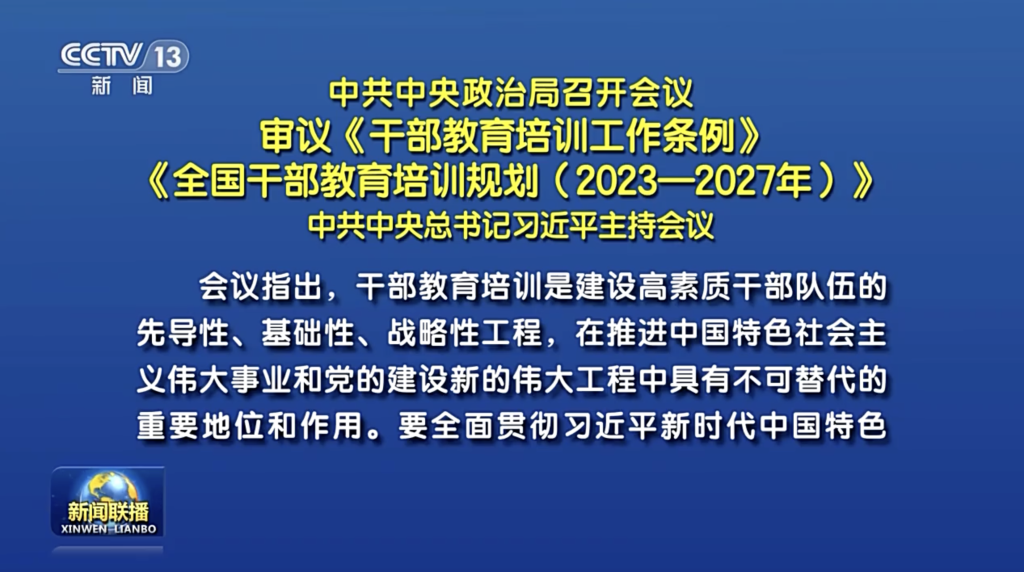 CCTV 13
新闻

中共中央政治局召开会议
审议《干部教育培训工作条例》
《全国干部教育培训规划（2023—2027年）》
中共中央总书记习近平主持会议

会议指出，干部教育培训是建设高素质干部队伍的先导性、基础性、战略性工程，在推进中国特色社会主义伟大事业和党的建设新的伟大工程中具有不可替代的重要地位和作用。要全面贯彻习近平新时代中国特色

新闻联播
XINWEN LIANBO